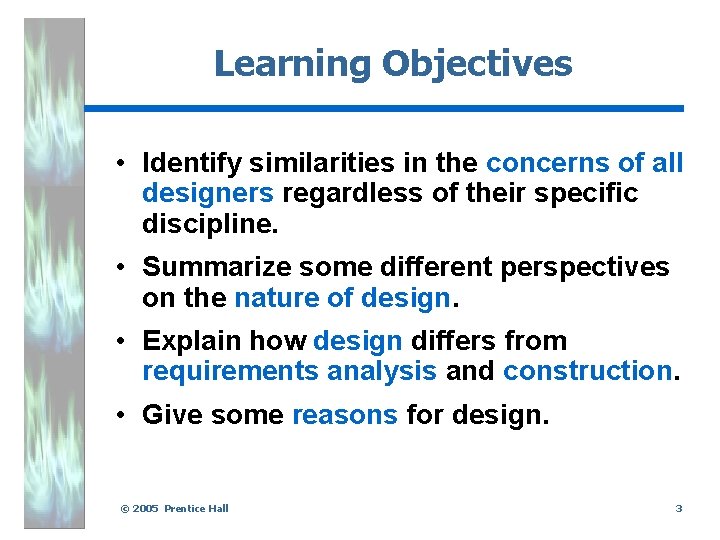 Learning Objectives

• Identify similarities in the concerns of all designers regardless of their specific discipline.

• Summarize some different perspectives on the nature of design.

• Explain how design differs from requirements analysis and construction.

• Give some reasons for design.

© 2005 Prentice Hall

3